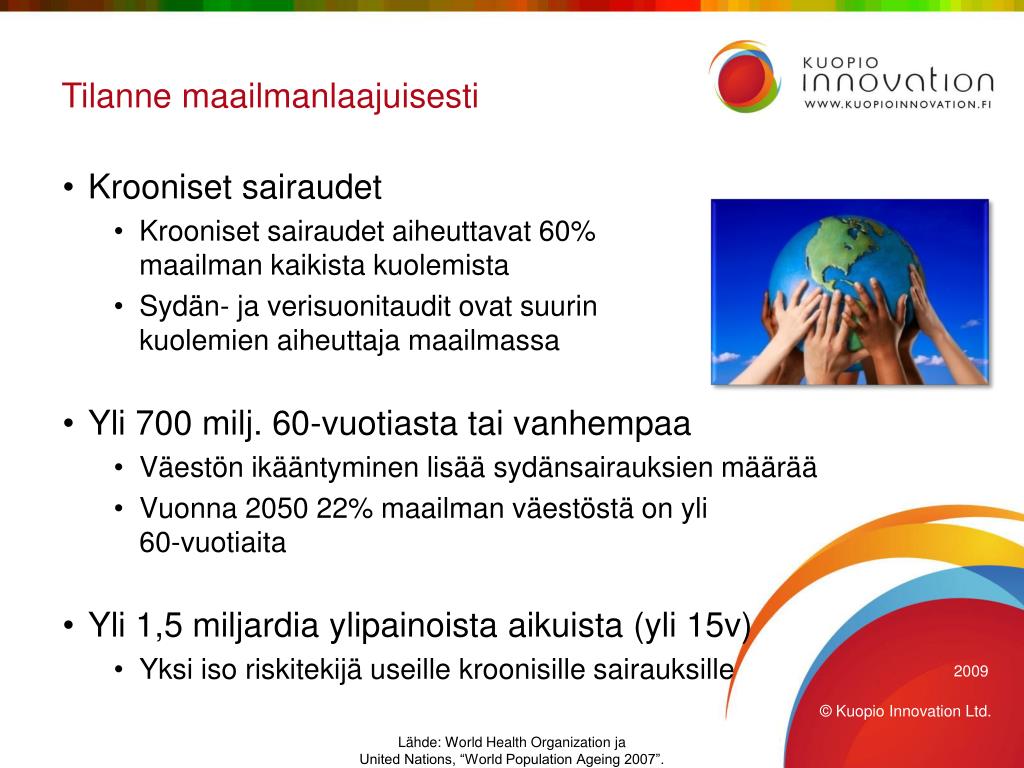 Tilanne maailmanlaajuisesti

KUOPIO
innovation
WWW.KUOPIOINNOVATION.FI

• Krooniset sairaudet
  • Krooniset sairaudet aiheuttavat 60% maailman kaikista kuolemista
  • Sydän- ja verisuonitaudit ovat suurin kuolemien aiheuttaja maailmassa

• Yli 700 milj. 60-vuotiasta tai vanhempaa
  • Väestön ikääntyminen lisää sydänsairauksien määrää
  • Vuonna 2050 22% maailman väestöstä on yli 60-vuotiaita

• Yli 1,5 miljardia ylipainoista aikuista (yli 15v)
  • Yksi iso riskitekijä useille kroonisille sairauksille

2009

© Kuopio Innovation Ltd.

Lähde: World Health Organization ja United Nations, “World Population Ageing 2007”.